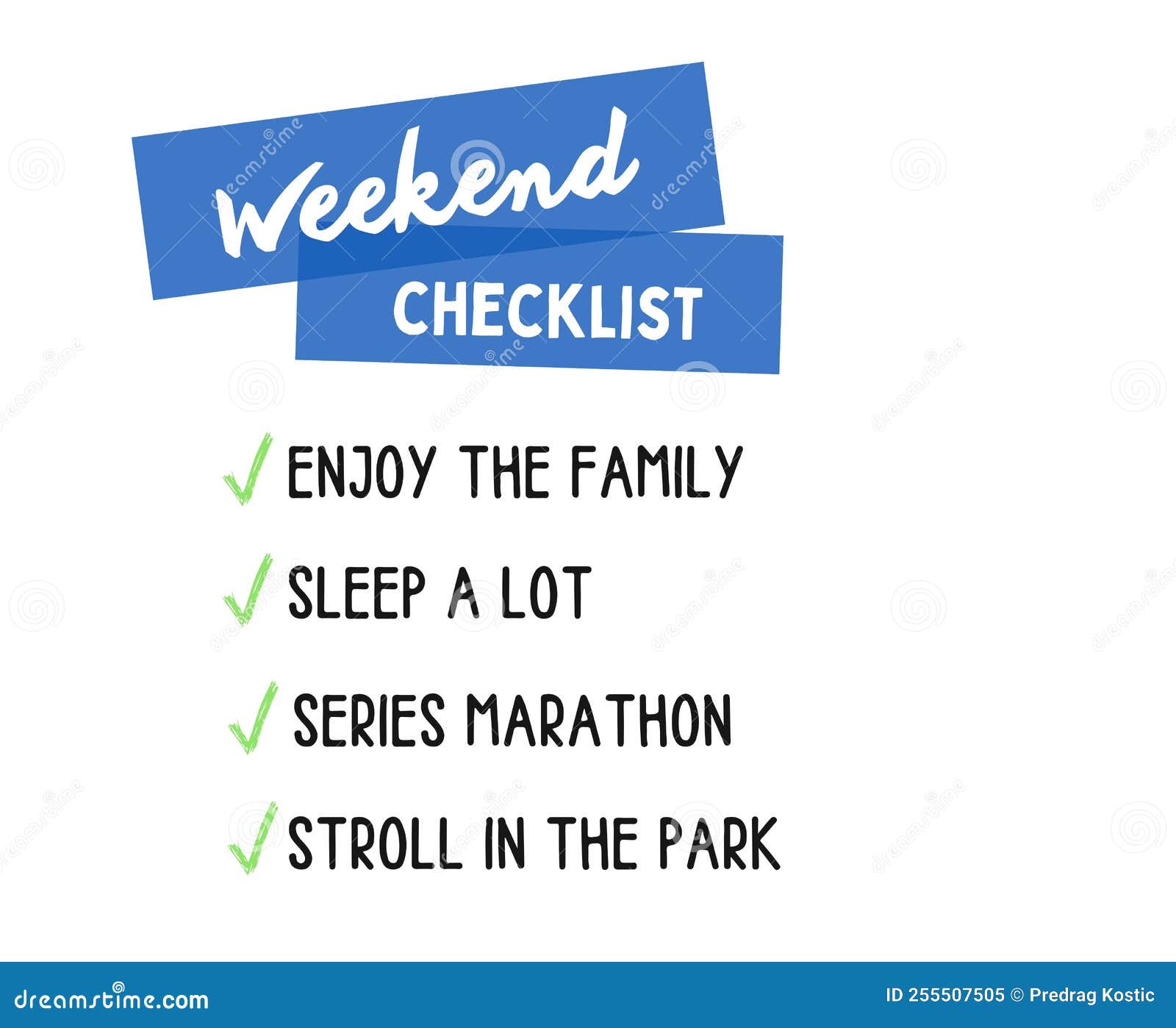 Weekend
CHECKLIST

✓ ENJOY THE FAMILY
✓ SLEEP A LOT
✓ SERIES MARATHON
✓ STROLL IN THE PARK

dreamstime.com
ID 255507505 © Predrag Kostic